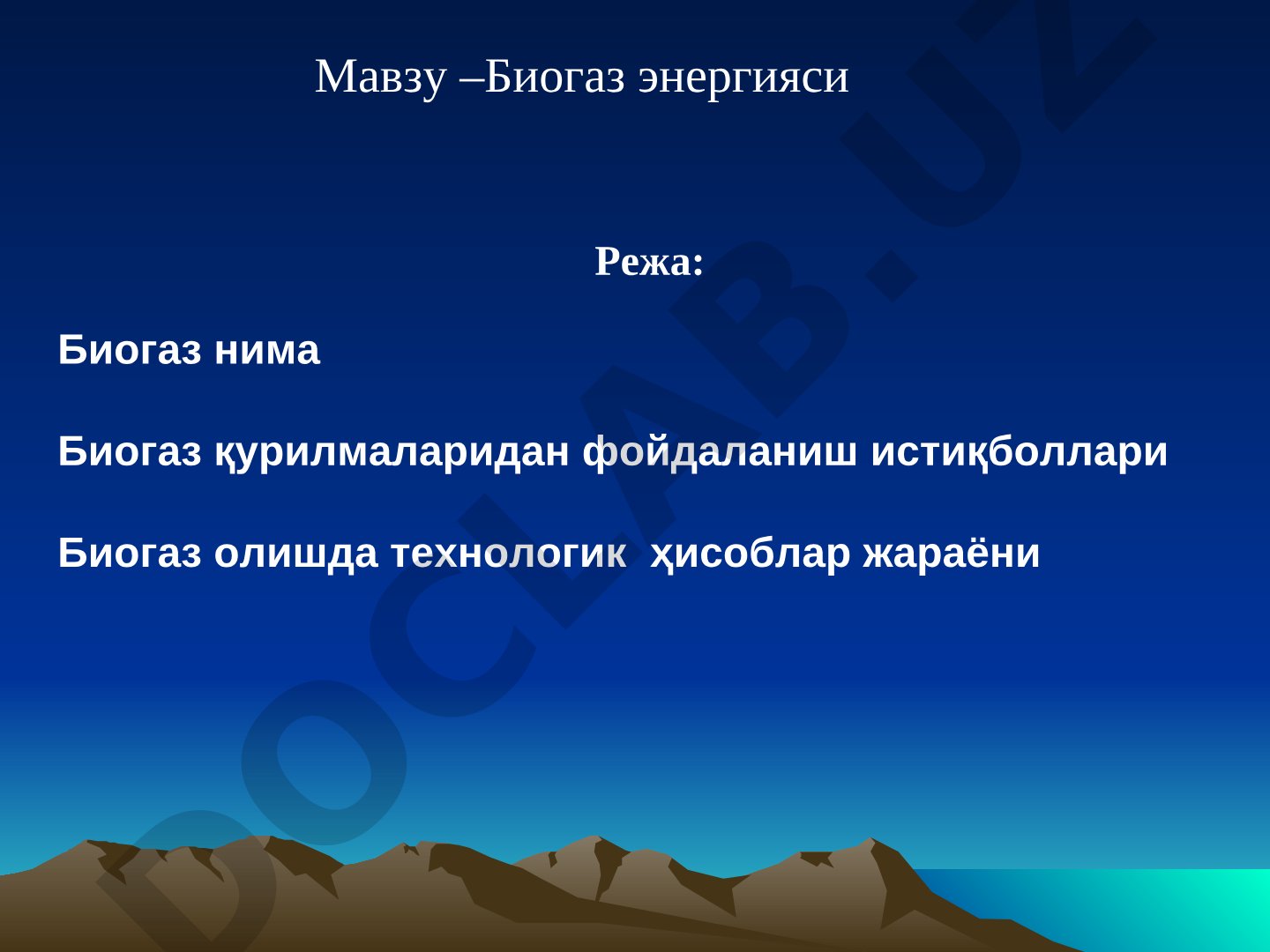 Мавзу –Биогаз энергияси

Режа:

Биогаз нима

Биогаз қурилмаларидан фойдаланиш истиқболлари

Биогаз олишда технологик ҳисоблар жараёни

DOCLAB.UZ